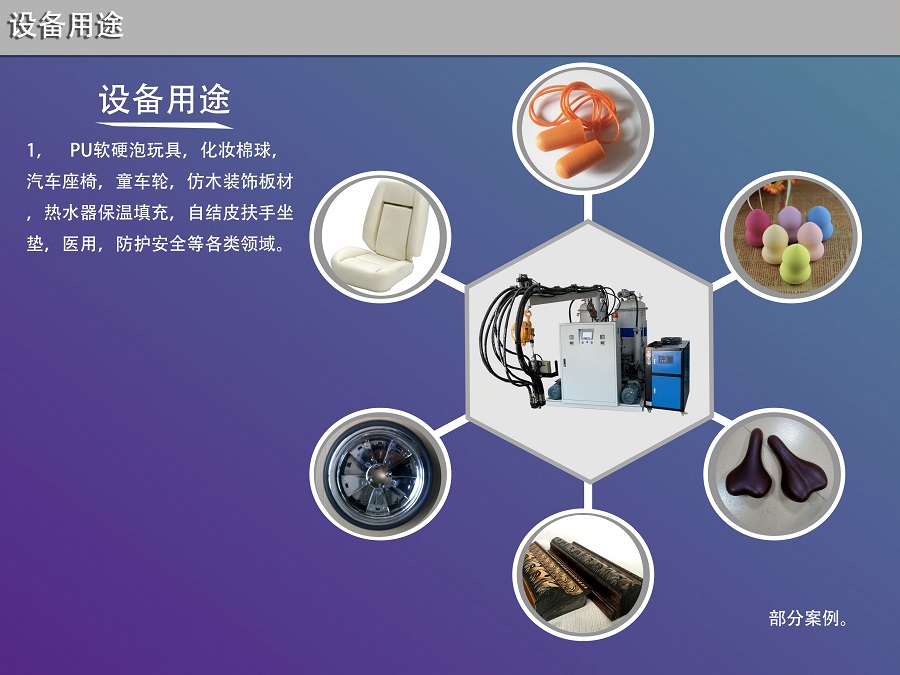 设备用途

设备用途

1，　PU软硬泡玩具，化妆棉球，汽车座椅，童车轮，仿木装饰板材，热水器保温填充，自结皮扶手坐垫，医用，防护安全等各类领域。

部分案例。